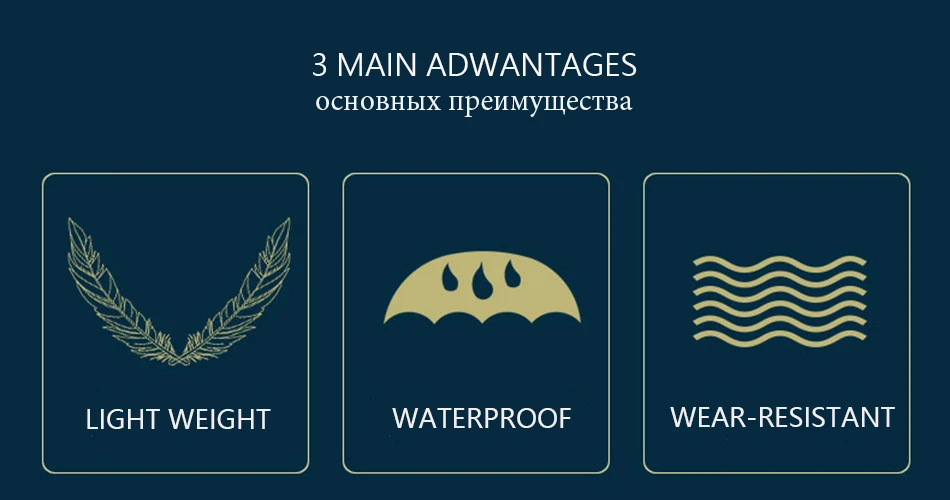 3 MAIN ADWANTAGES
основных преимущества

LIGHT WEIGHT

WATERPROOF

WEAR-RESISTANT